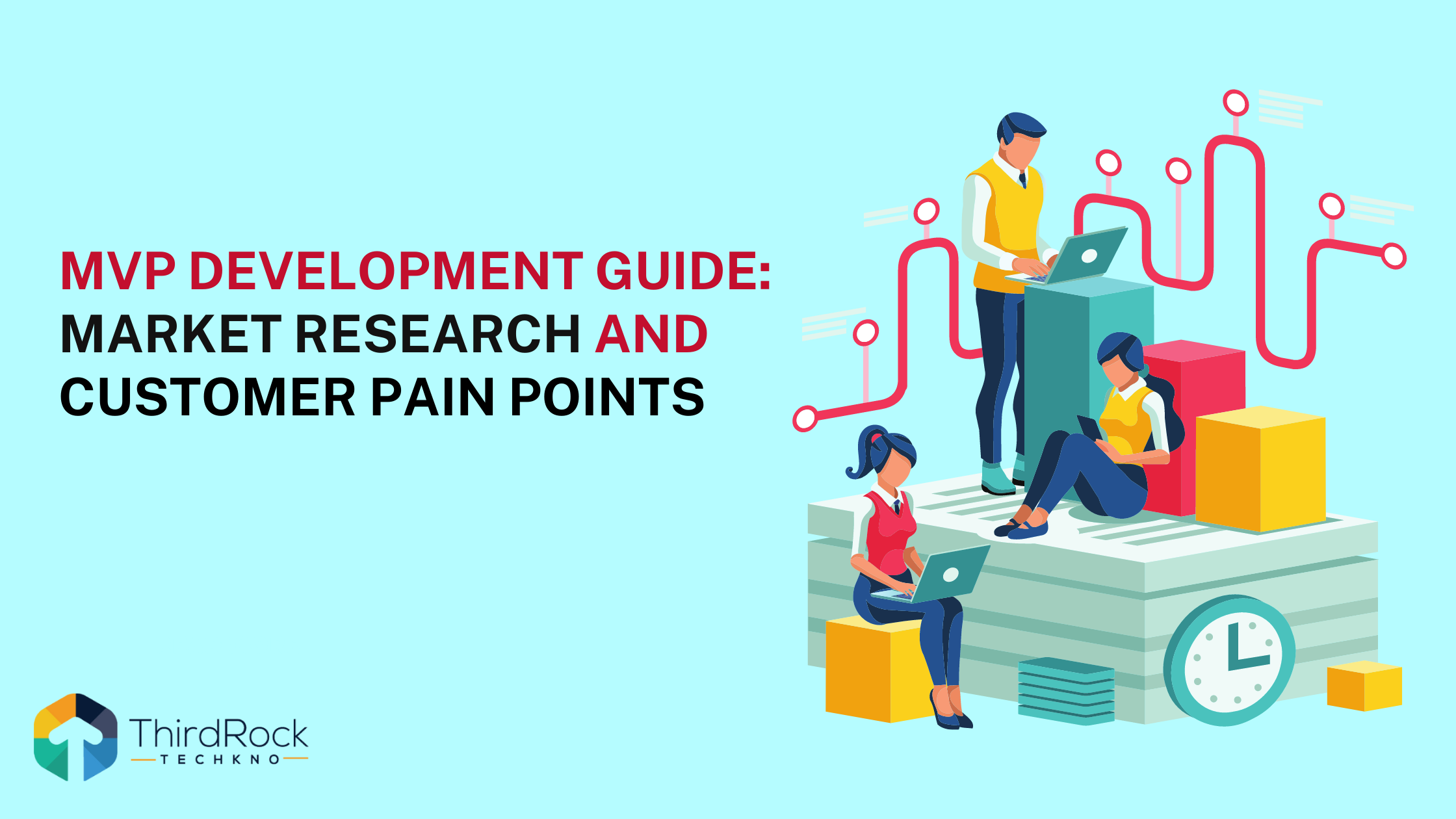 MVP DEVELOPMENT GUIDE:
MARKET RESEARCH AND
CUSTOMER PAIN POINTS

ThirdRock
TECHKNO